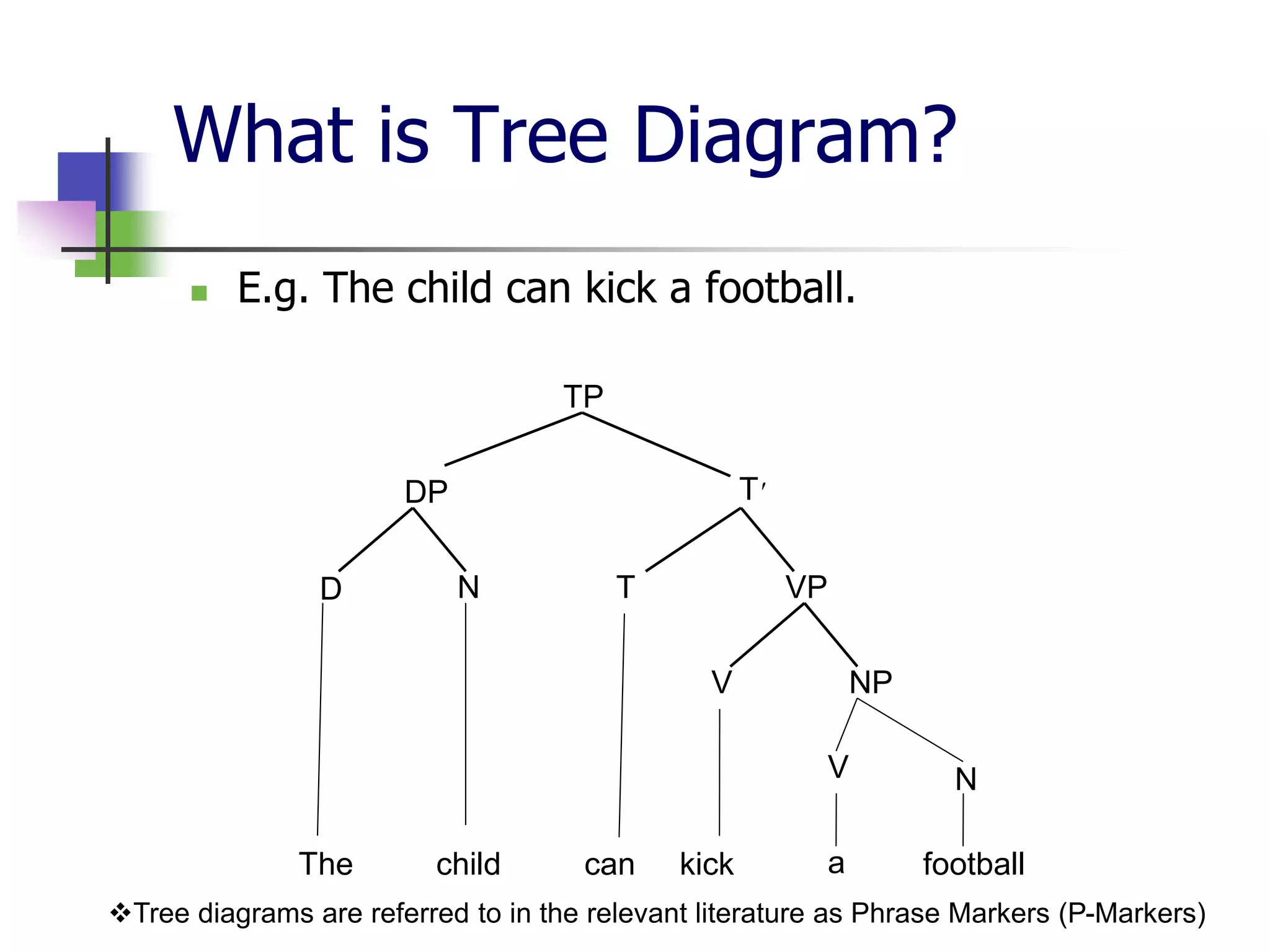 What is Tree Diagram?

E.g. The child can kick a football.

TP
DP
T′
D
N
T
VP
V
NP
V
N
The
child
can
kick
a
football

❖Tree diagrams are referred to in the relevant literature as Phrase Markers (P-Markers)